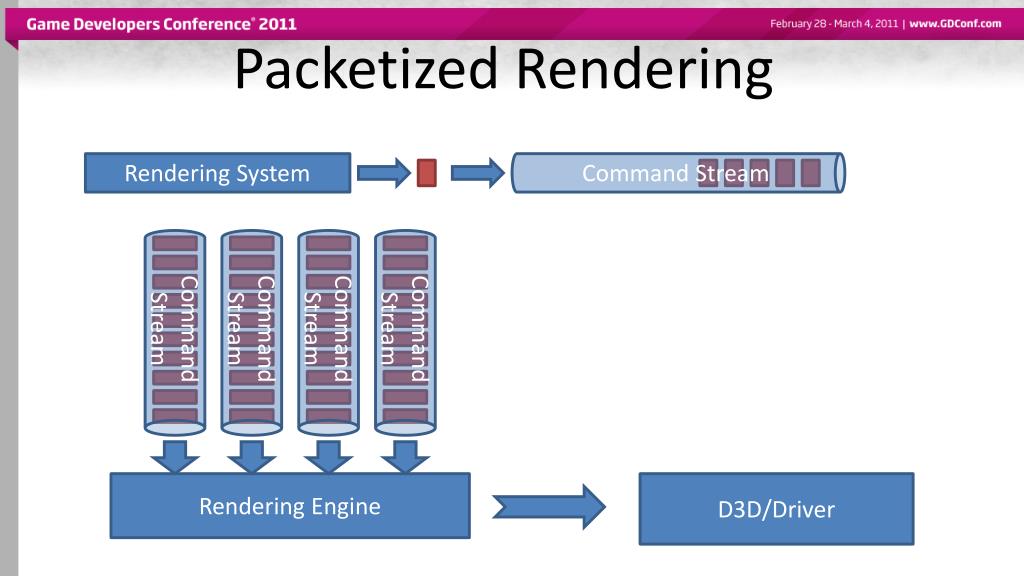 Game Developers Conference® 2011

February 28 - March 4, 2011 | www.GDConf.com

Packetized Rendering

Rendering System

Command Stream

Command Stream

Command Stream

Command Stream

Command Stream

Rendering Engine

D3D/Driver